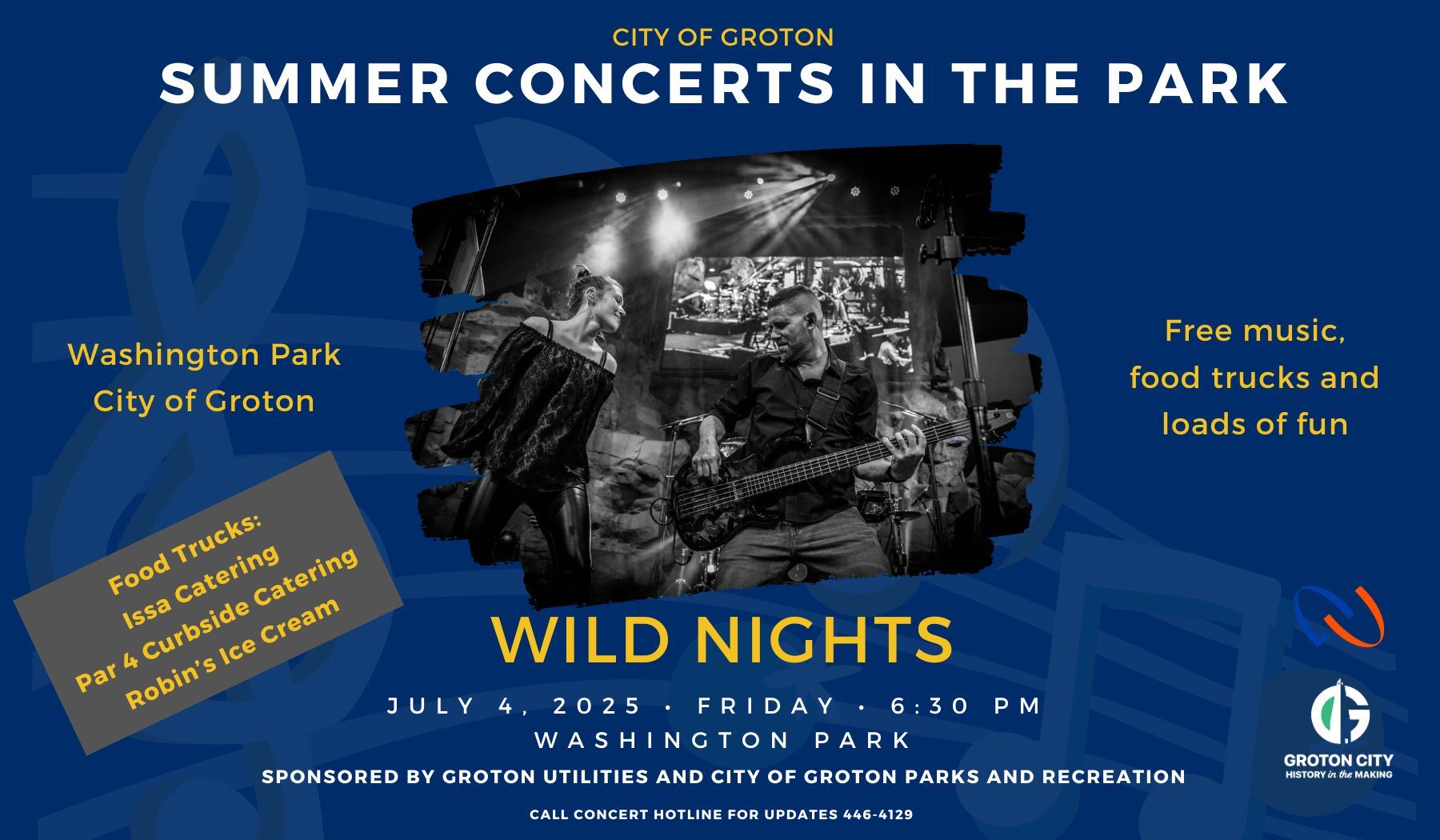 CITY OF GROTON
SUMMER CONCERTS IN THE PARK

Washington Park
City of Groton

Free music,
food trucks and
loads of fun

Food Trucks:
Issa Catering
Par 4 Curbside Catering
Robin's Ice Cream

WILD NIGHTS

JULY 4, 2025 • FRIDAY • 6:30 PM
WASHINGTON PARK

SPONSORED BY GROTON UTILITIES AND CITY OF GROTON PARKS AND RECREATION

CALL CONCERT HOTLINE FOR UPDATES 446-4129

GROTON CITY
HISTORY in the MAKING